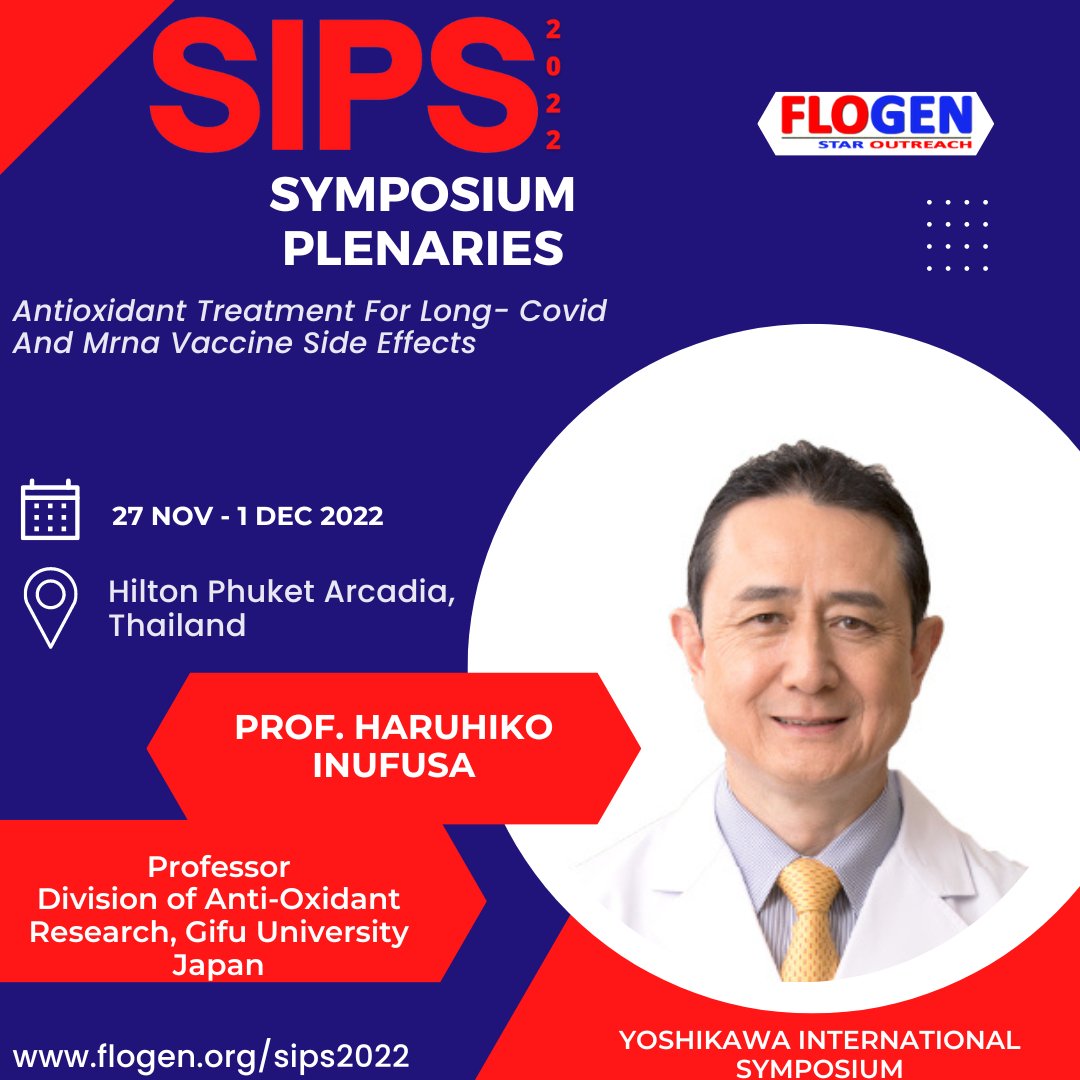 SIPS 2022

FLOGEN
STAR OUTREACH

SYMPOSIUM PLENARIES

Antioxidant Treatment For Long- Covid And Mrna Vaccine Side Effects

27 NOV - 1 DEC 2022

Hilton Phuket Arcadia, Thailand

PROF. HARUHIKO INUFUSA

Professor
Division of Anti-Oxidant Research, Gifu University
Japan

www.flogen.org/sips2022

YOSHIKAWA INTERNATIONAL SYMPOSIUM